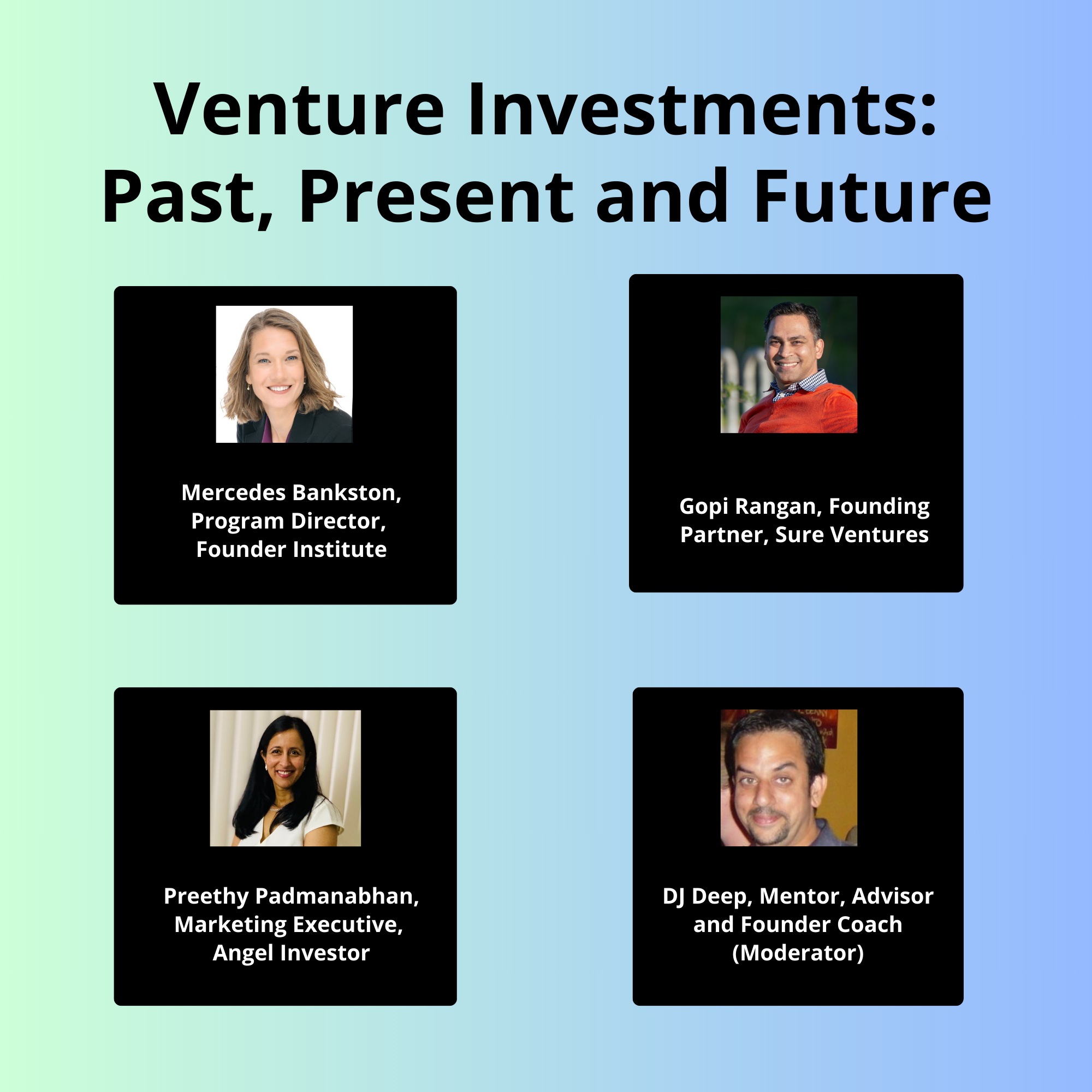 Venture Investments: Past, Present and Future

Mercedes Bankston, Program Director, Founder Institute

Gopi Rangan, Founding Partner, Sure Ventures

Preethy Padmanabhan, Marketing Executive, Angel Investor

DJ Deep, Mentor, Advisor and Founder Coach (Moderator)